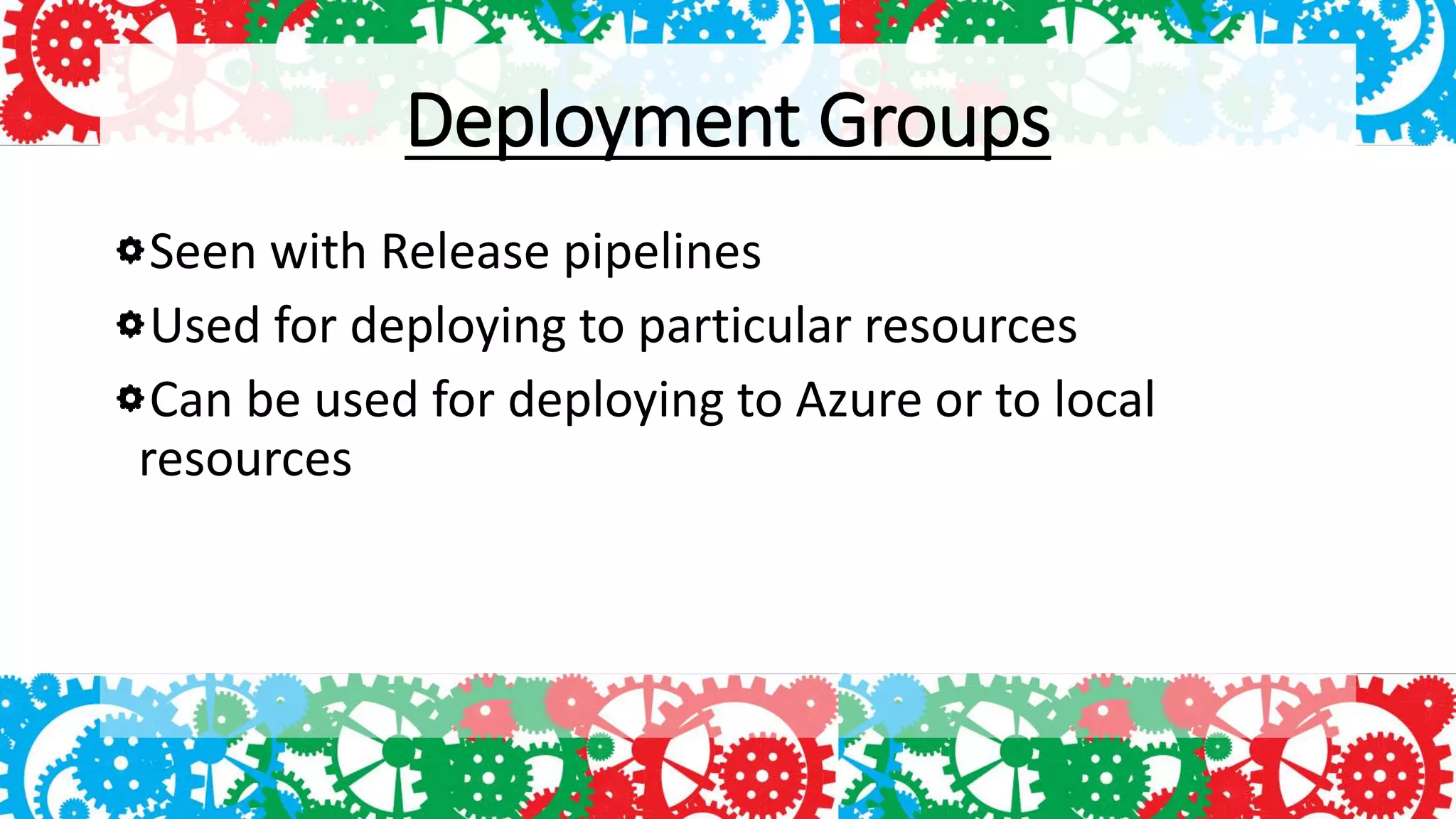 Deployment Groups

Seen with Release pipelines

Used for deploying to particular resources

Can be used for deploying to Azure or to local resources